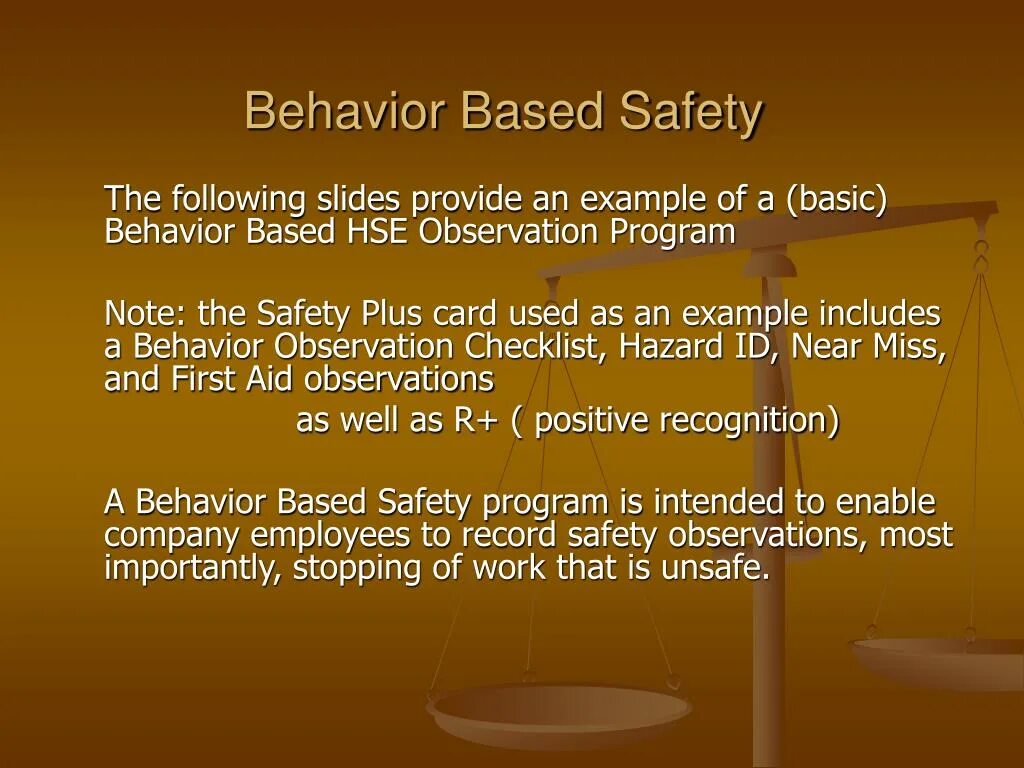 Behavior Based Safety

The following slides provide an example of a (basic) Behavior Based HSE Observation Program

Note: the Safety Plus card used as an example includes a Behavior Observation Checklist, Hazard ID, Near Miss, and First Aid observations

as well as R+ ( positive recognition)

A Behavior Based Safety program is intended to enable company employees to record safety observations, most importantly, stopping of work that is unsafe.